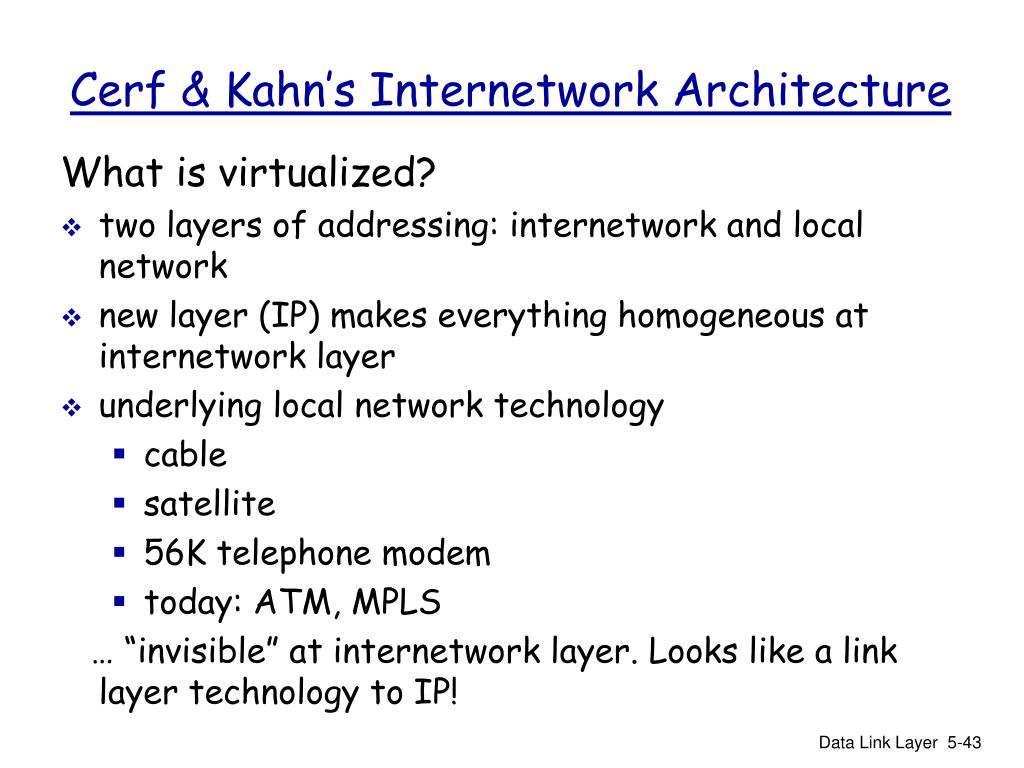 Cerf & Kahn’s Internetwork Architecture

What is virtualized?

❖ two layers of addressing: internetwork and local network

❖ new layer (IP) makes everything homogeneous at internetwork layer

❖ underlying local network technology

▪ cable

▪ satellite

▪ 56K telephone modem

▪ today: ATM, MPLS

… “invisible” at internetwork layer. Looks like a link layer technology to IP!

Data Link Layer 5-43